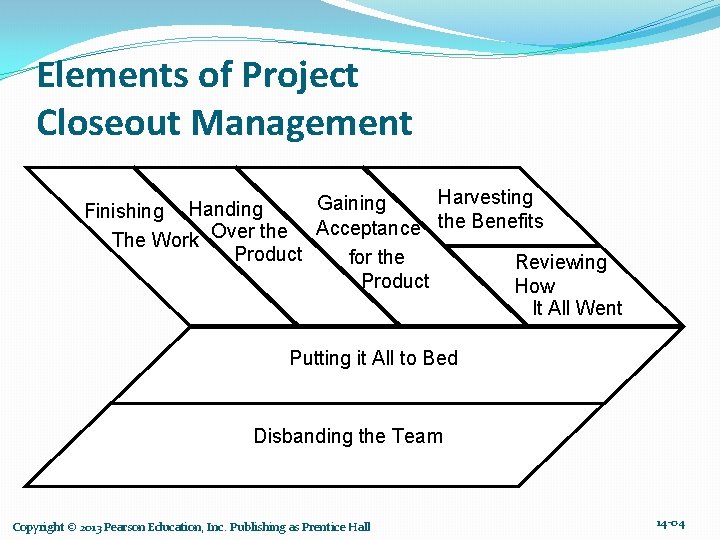 Elements of Project Closeout Management

Finishing The Work

Handing Over the Product

Gaining Acceptance for the Product

Harvesting the Benefits

Reviewing How It All Went

Putting it All to Bed

Disbanding the Team

Copyright © 2013 Pearson Education, Inc. Publishing as Prentice Hall

14-04